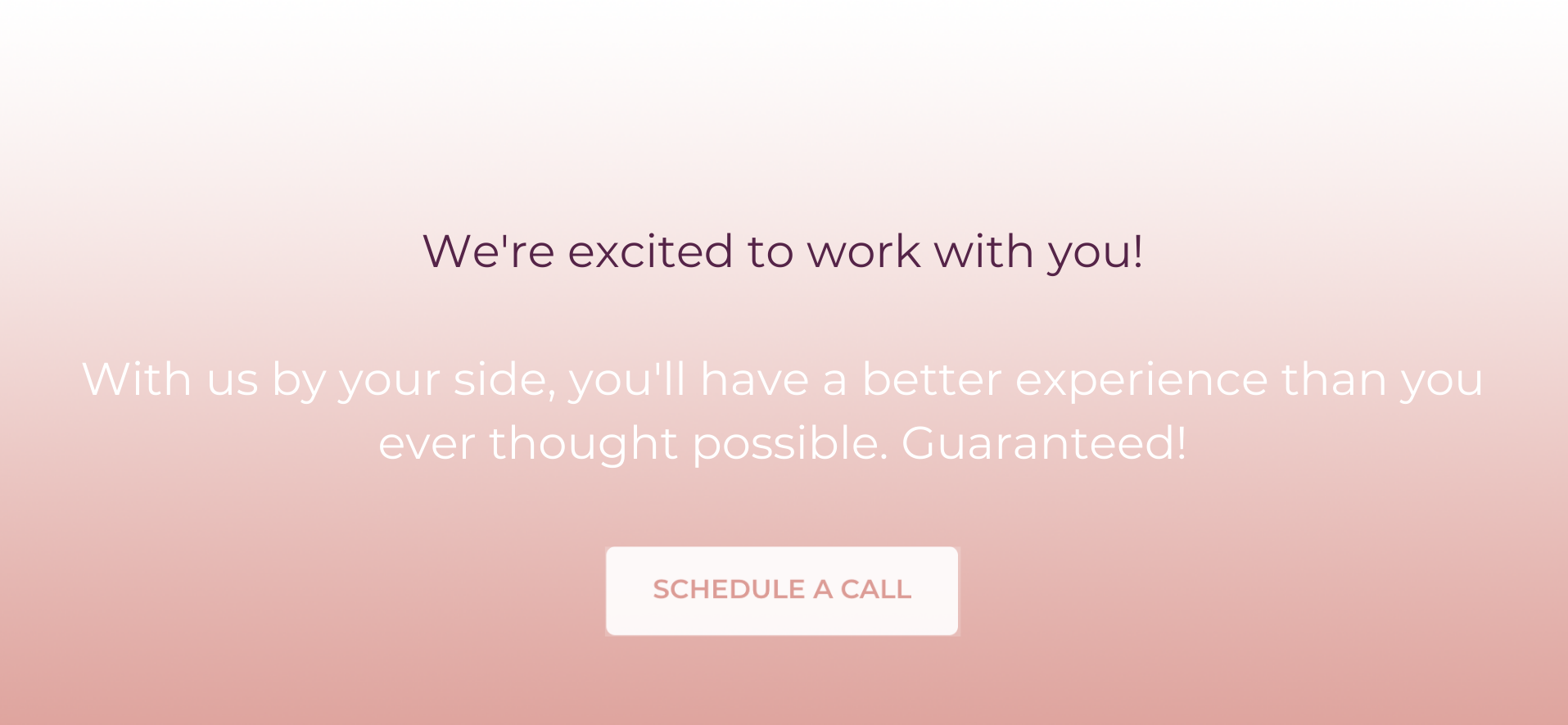 We're excited to work with you!

With us by your side, you'll have a better experience than you ever thought possible. Guaranteed!

SCHEDULE A CALL